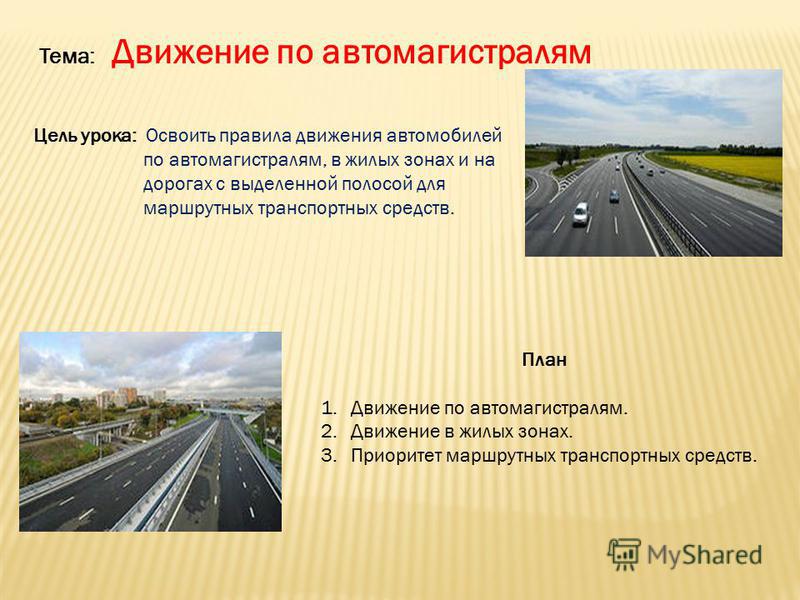 Тема: Движение по автомагистралям

Цель урока: Освоить правила движения автомобилей по автомагистралям, в жилых зонах и на дорогах с выделенной полосой для маршрутных транспортных средств.

План

1. Движение по автомагистралям.
2. Движение в жилых зонах.
3. Приоритет маршрутных транспортных средств.

MyShared